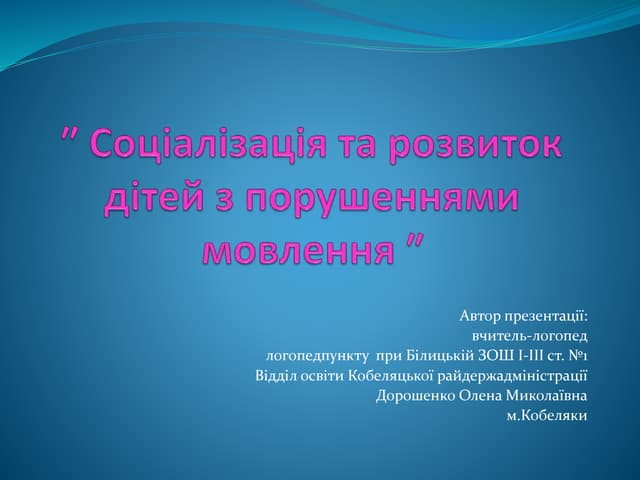 " Соціалізація та розвиток дітей з порушеннями мовлення "

Автор презентації:
вчитель-логопед
логопедпункту при Білицькій ЗОШ І-ІІІ ст. №1
Відділ освіти Кобеляцької райдержадміністрації
Дорошенко Олена Миколаївна
м.Кобеляки